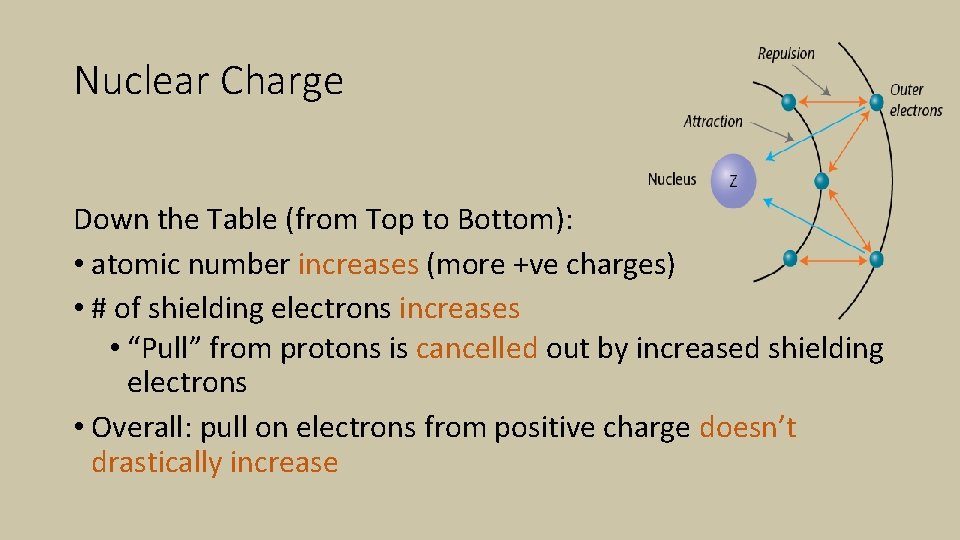 Nuclear Charge

Repulsion

Outer electrons

Attraction

Nucleus

Z

Down the Table (from Top to Bottom):
• atomic number increases (more +ve charges)
• # of shielding electrons increases
• “Pull” from protons is cancelled out by increased shielding electrons
• Overall: pull on electrons from positive charge doesn’t drastically increase